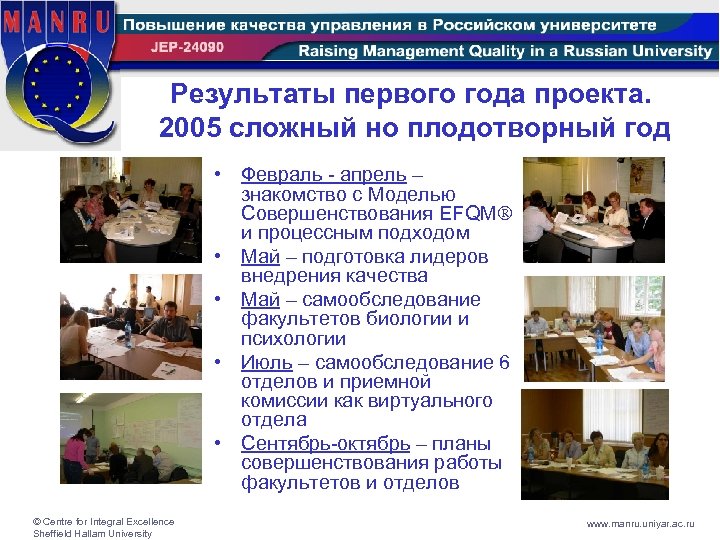 MANRU

Повышение качества управления в Российском университете

JEP-24090

Raising Management Quality in a Russian University

Результаты первого года проекта. 2005 сложный но плодотворный год

• Февраль - апрель – знакомство с Моделью Совершенствования EFQM® и процессным подходом
• Май – подготовка лидеров внедрения качества
• Май – самообследование факультетов биологии и психологии
• Июль – самообследование 6 отделов и приемной комиссии как виртуального отдела
• Сентябрь-октябрь – планы совершенствования работы факультетов и отделов

© Centre for Integral Excellence
Sheffield Hallam University

www.manru.uniyar.ac.ru